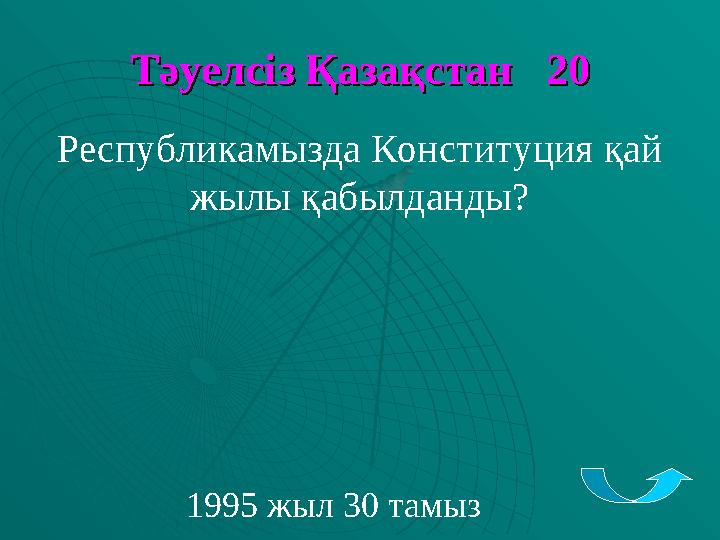 Тәуелсіз Қазақстан 20

Республикамызда Конституция қай жылы қабылданды?

1995 жыл 30 тамыз